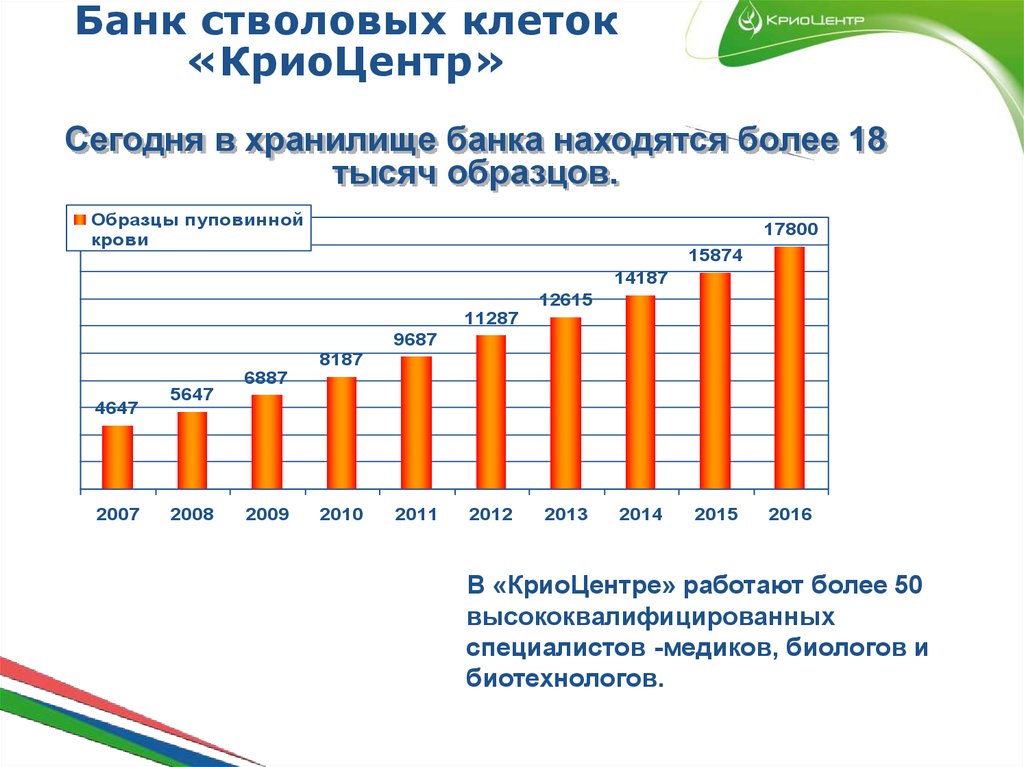 Банк стволовых клеток «КриоЦентр»

КриоЦентр

Сегодня в хранилище банка находятся более 18 тысяч образцов.

Образцы пуповинной крови

4647
5647
6887
8187
9687
11287
12615
14187
15874
17800

2007 2008 2009 2010 2011 2012 2013 2014 2015 2016

В «КриоЦентре» работают более 50 высококвалифицированных специалистов -медиков, биологов и биотехнологов.